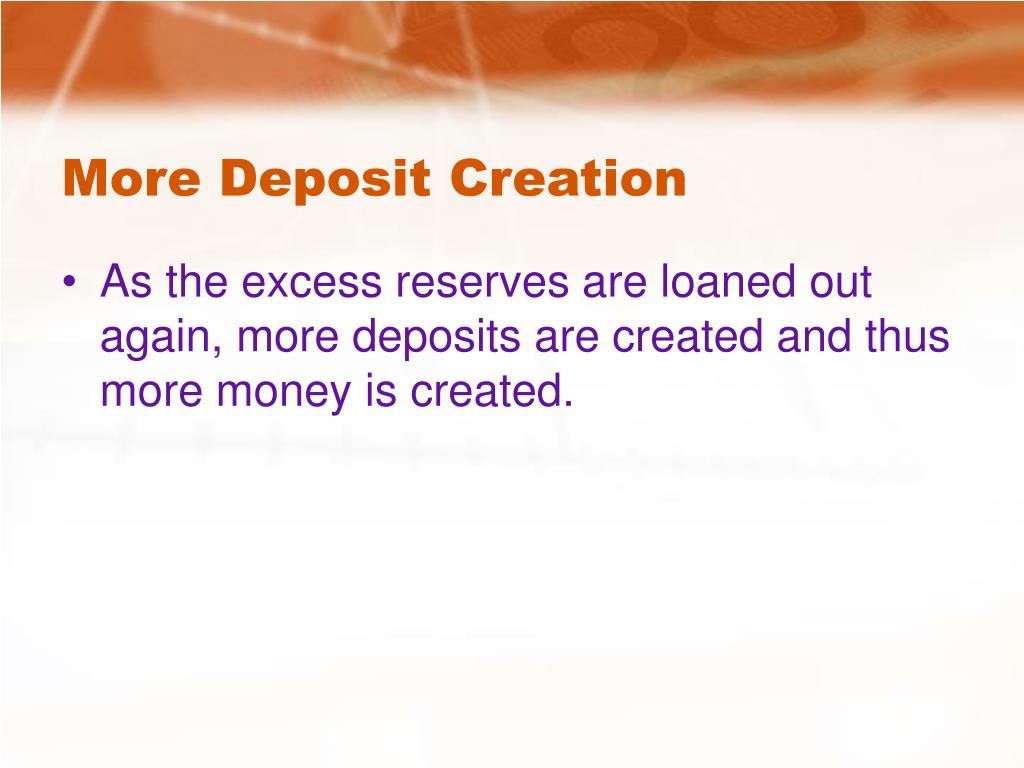 More Deposit Creation

• As the excess reserves are loaned out again, more deposits are created and thus more money is created.